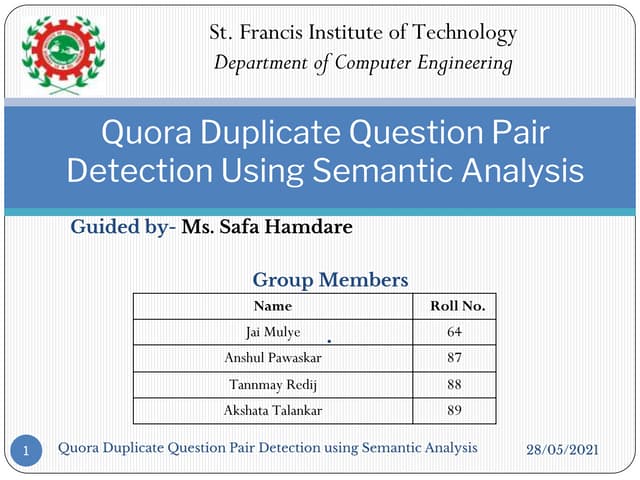 St. Francis Institute of Technology
Department of Computer Engineering

Quora Duplicate Question Pair Detection Using Semantic Analysis

Guided by- Ms. Safa Hamdare

Group Members

| Name | Roll No. |
|---|---|
| Jai Mulye | 64 |
| Anshul Pawaskar | 87 |
| Tannmay Redij | 88 |
| Akshata Talankar | 89 |

1 Quora Duplicate Question Pair Detection using Semantic Analysis 28/05/2021